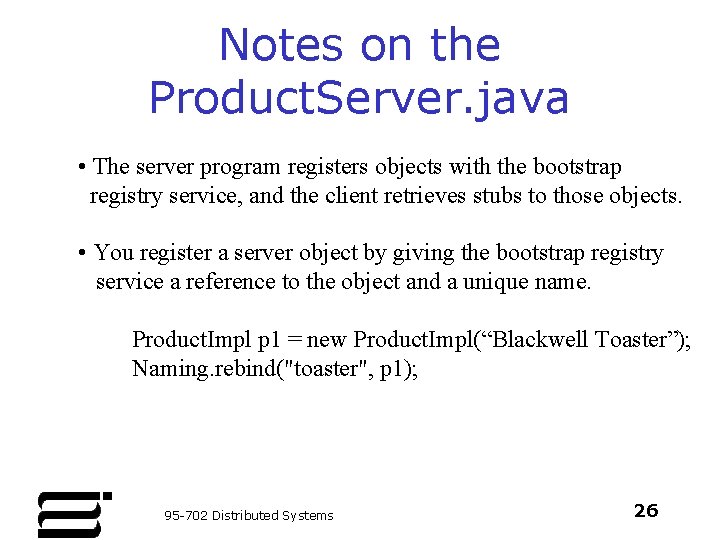 Notes on the ProductServer.java

• The server program registers objects with the bootstrap registry service, and the client retrieves stubs to those objects.

• You register a server object by giving the bootstrap registry service a reference to the object and a unique name.

ProductImpl p1 = new ProductImpl(“Blackwell Toaster”);
Naming.rebind("toaster", p1);

95-702 Distributed Systems

26